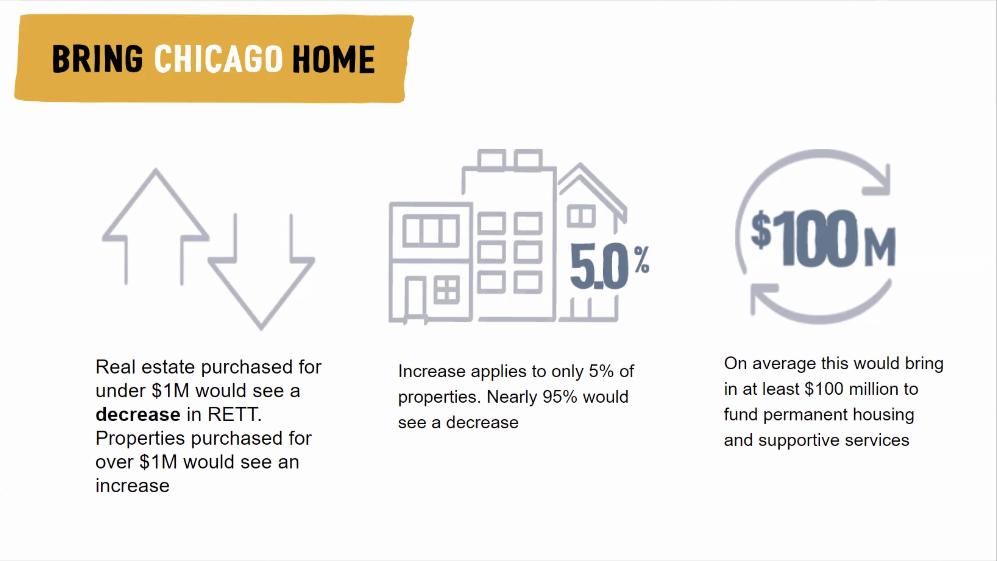 BRING CHICAGO HOME

Real estate purchased for under \$1M would see a **decrease** in RETT. Properties purchased for over \$1M would see an increase

5.0%

Increase applies to only 5% of properties. Nearly 95% would see a decrease

\$100M

On average this would bring in at least \$100 million to fund permanent housing and supportive services